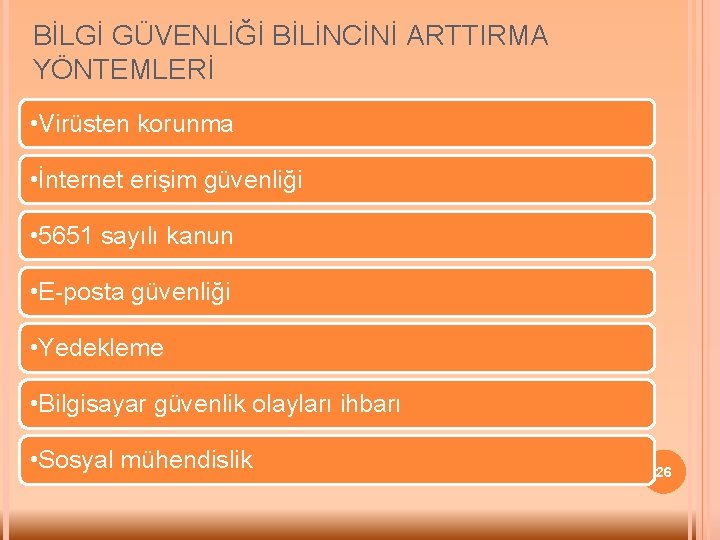 BİLGİ GÜVENLİĞİ BİLİNCİNİ ARTTIRMA YÖNTEMLERİ

•Virüsten korunma

•İnternet erişim güvenliği

•5651 sayılı kanun

•E-posta güvenliği

•Yedekleme

•Bilgisayar güvenlik olayları ihbarı

•Sosyal mühendislik

26